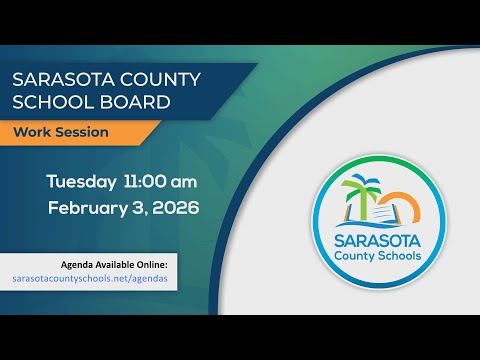 SARASOTA COUNTY SCHOOL BOARD

Work Session

Tuesday 11:00 am
February 3, 2026

Agenda Available Online:
sarasotacountyschools.net/agendas

SARASOTA
County Schools